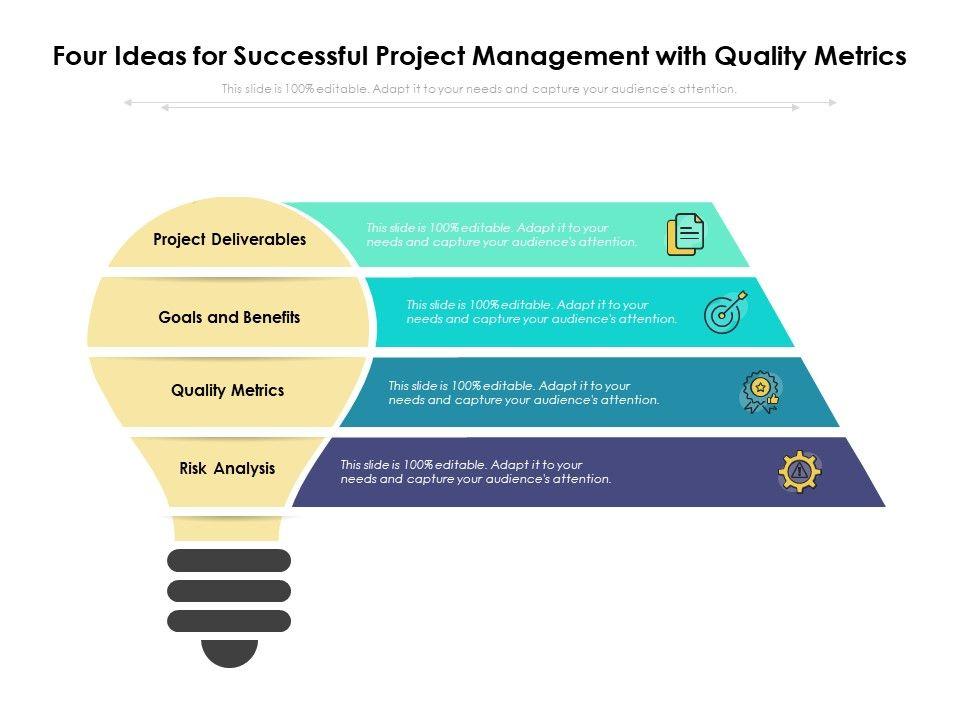 Four Ideas for Successful Project Management with Quality Metrics

This slide is 100% editable. Adapt it to your needs and capture your audience's attention.

Project Deliverables

This slide is 100% editable. Adapt it to your needs and capture your audience's attention.

Goals and Benefits

This slide is 100% editable. Adapt it to your needs and capture your audience's attention.

Quality Metrics

This slide is 100% editable. Adapt it to your needs and capture your audience's attention.

Risk Analysis

This slide is 100% editable. Adapt it to your needs and capture your audience's attention.